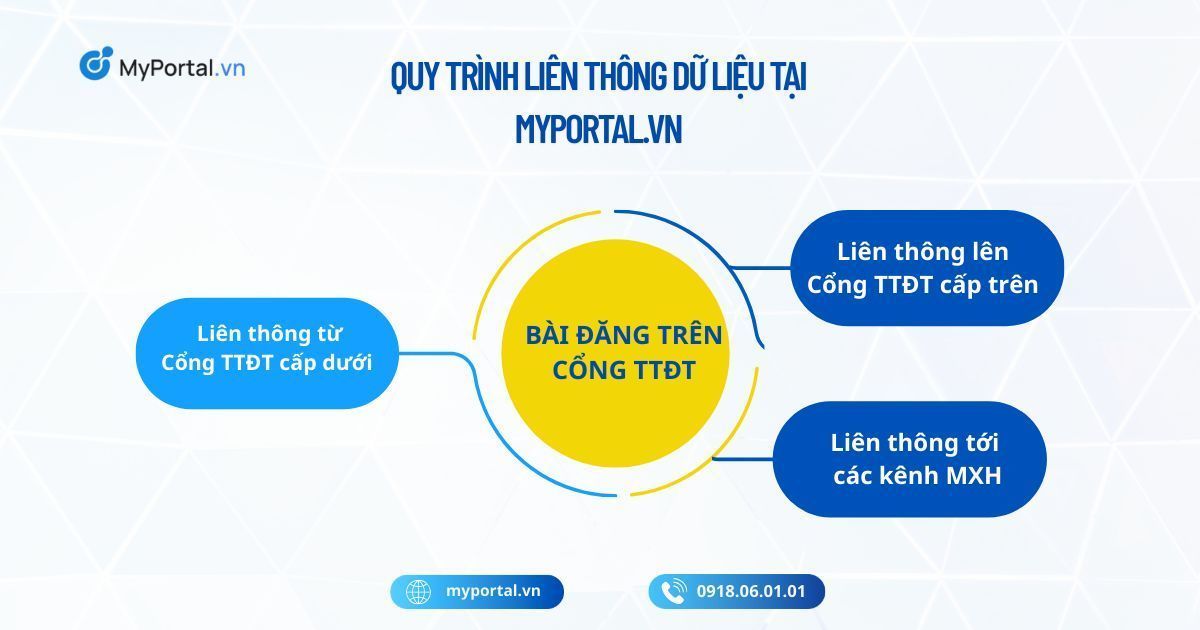 MyPortal.vn

QUY TRÌNH LIÊN THÔNG DỮ LIỆU TẠI MYPORTAL.VN

Liên thông từ Cổng TTĐT cấp dưới

BÀI ĐĂNG TRÊN CỔNG TTĐT

Liên thông lên Cổng TTĐT cấp trên

Liên thông tới các kênh MXH

myportal.vn

0918.06.01.01